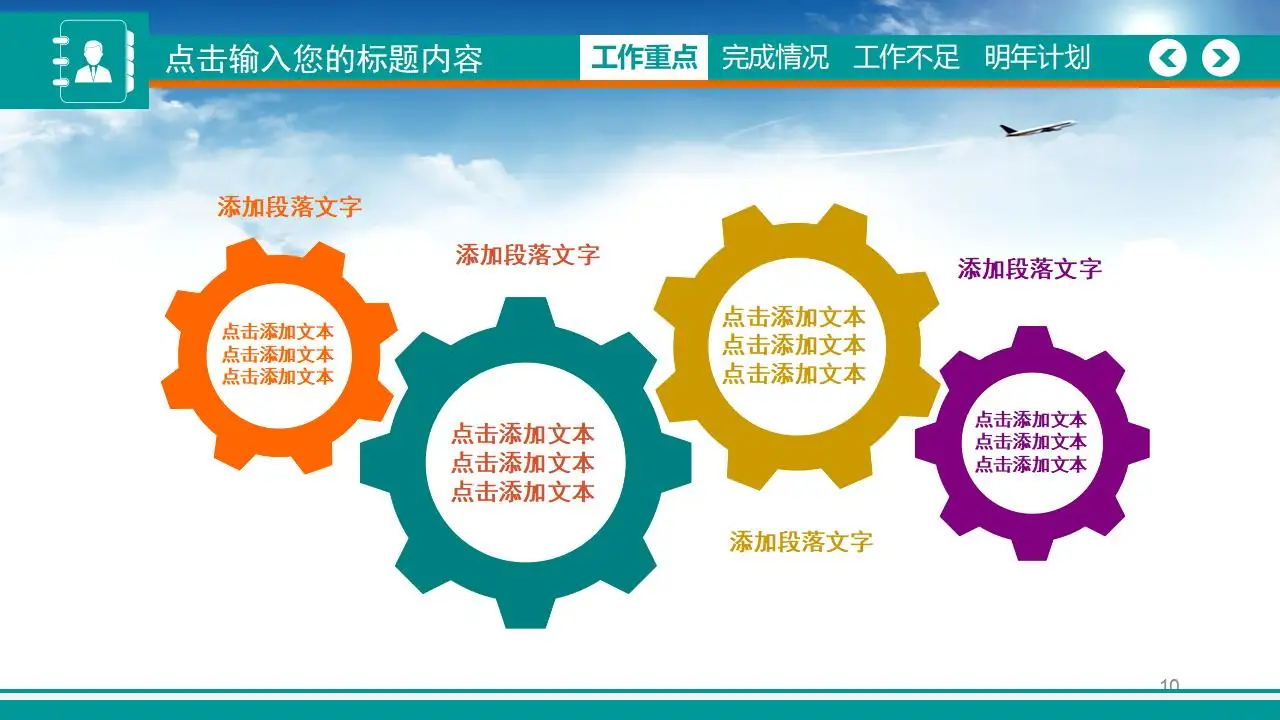 点击输入您的标题内容

工作重点 完成情况 工作不足 明年计划

添加段落文字

点击添加文本
点击添加文本
点击添加文本

添加段落文字

点击添加文本
点击添加文本
点击添加文本

点击添加文本
点击添加文本
点击添加文本

添加段落文字

添加段落文字

点击添加文本
点击添加文本
点击添加文本

10